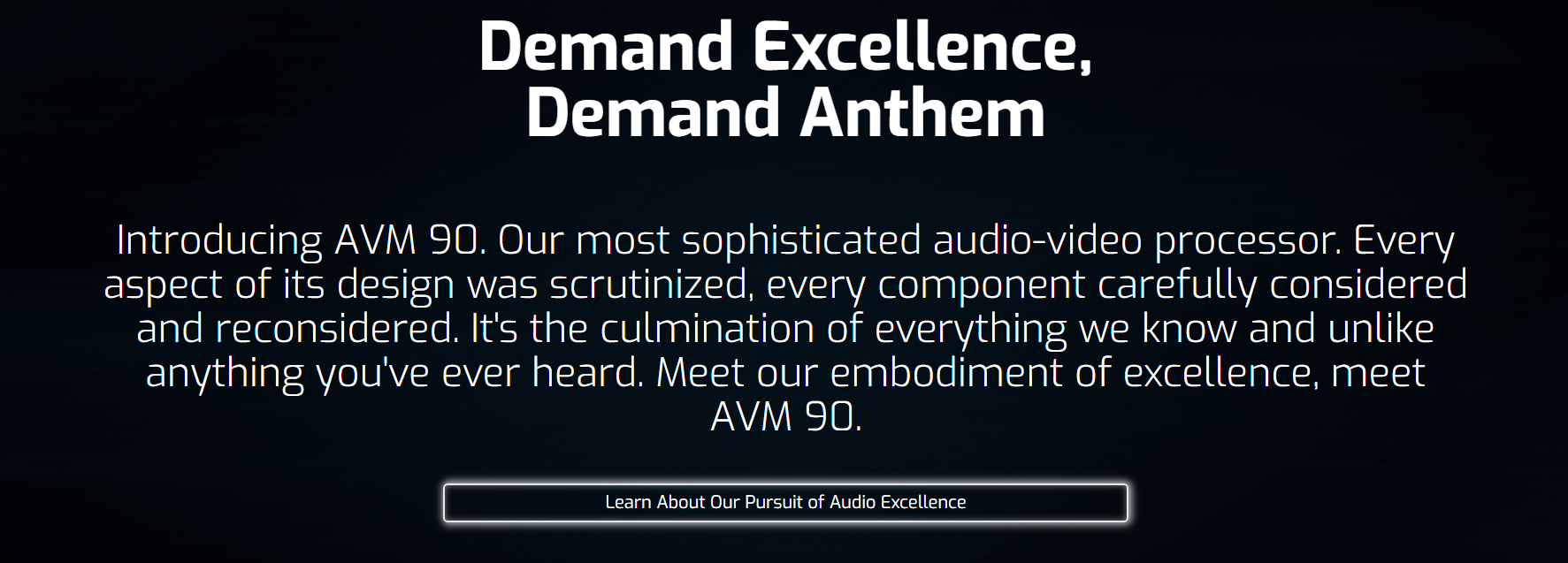 Demand Excellence,
Demand Anthem

Introducing AVM 90. Our most sophisticated audio-video processor. Every aspect of its design was scrutinized, every component carefully considered and reconsidered. It's the culmination of everything we know and unlike anything you've ever heard. Meet our embodiment of excellence, meet AVM 90.

Learn About Our Pursuit of Audio Excellence